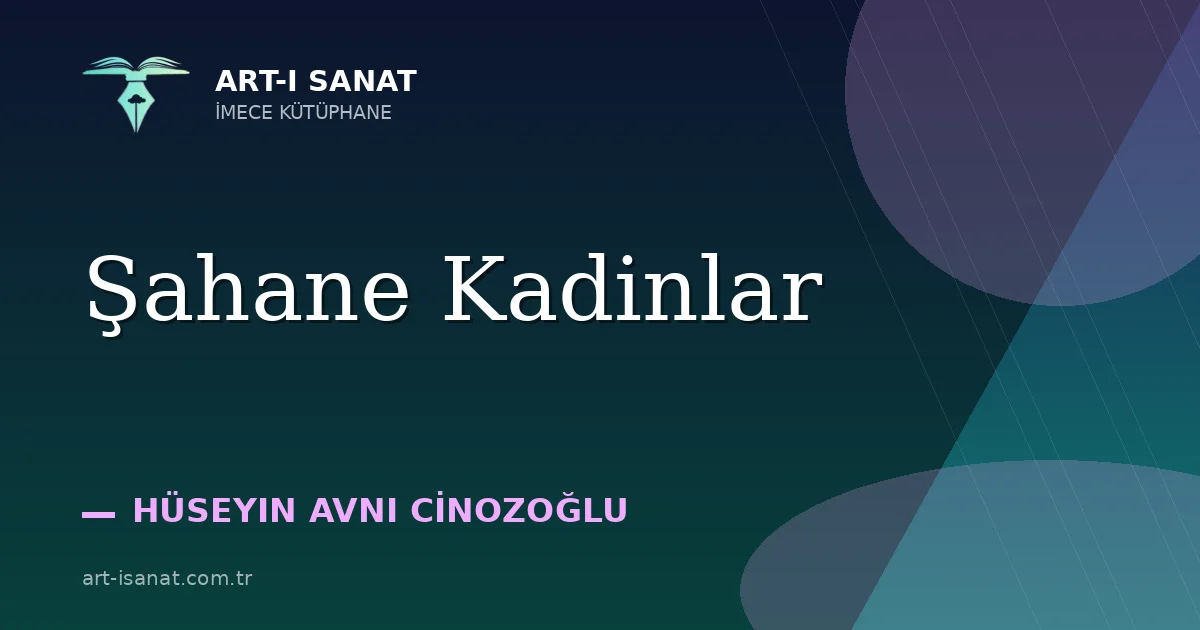 ART-I SANAT
İMECE KÜTÜPHANE

Şahane Kadinlar

— HÜSEYIN AVNI CİNOZOĞLU

art-isanat.com.tr